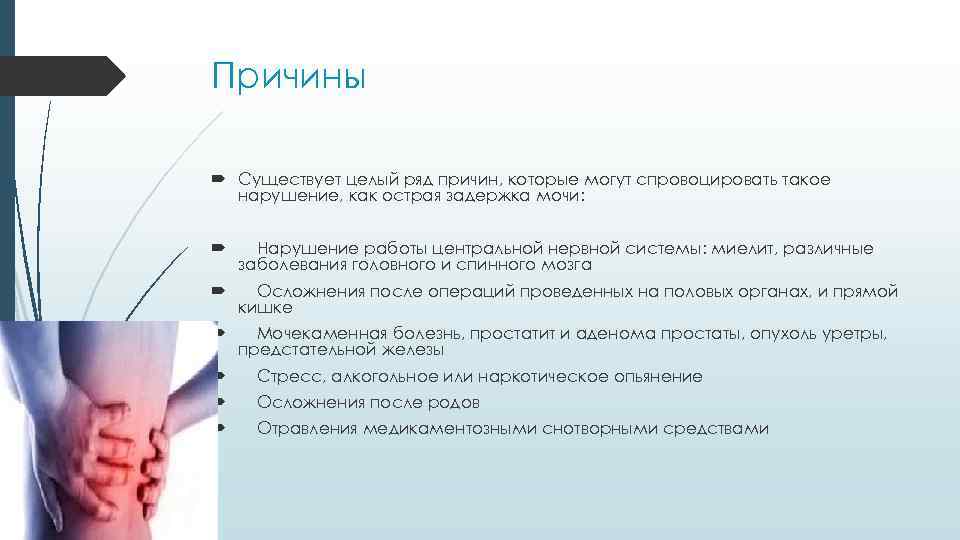 Причины

Существует целый ряд причин, которые могут спровоцировать такое нарушение, как острая задержка мочи:

Нарушение работы центральной нервной системы: миелит, различные заболевания головного и спинного мозга

Осложнения после операций проведенных на половых органах, и прямой кишке

Мочекаменная болезнь, простатит и аденома простаты, опухоль уретры, предстательной железы

Стресс, алкогольное или наркотическое опьянение

Осложнения после родов

Отравления медикаментозными снотворными средствами